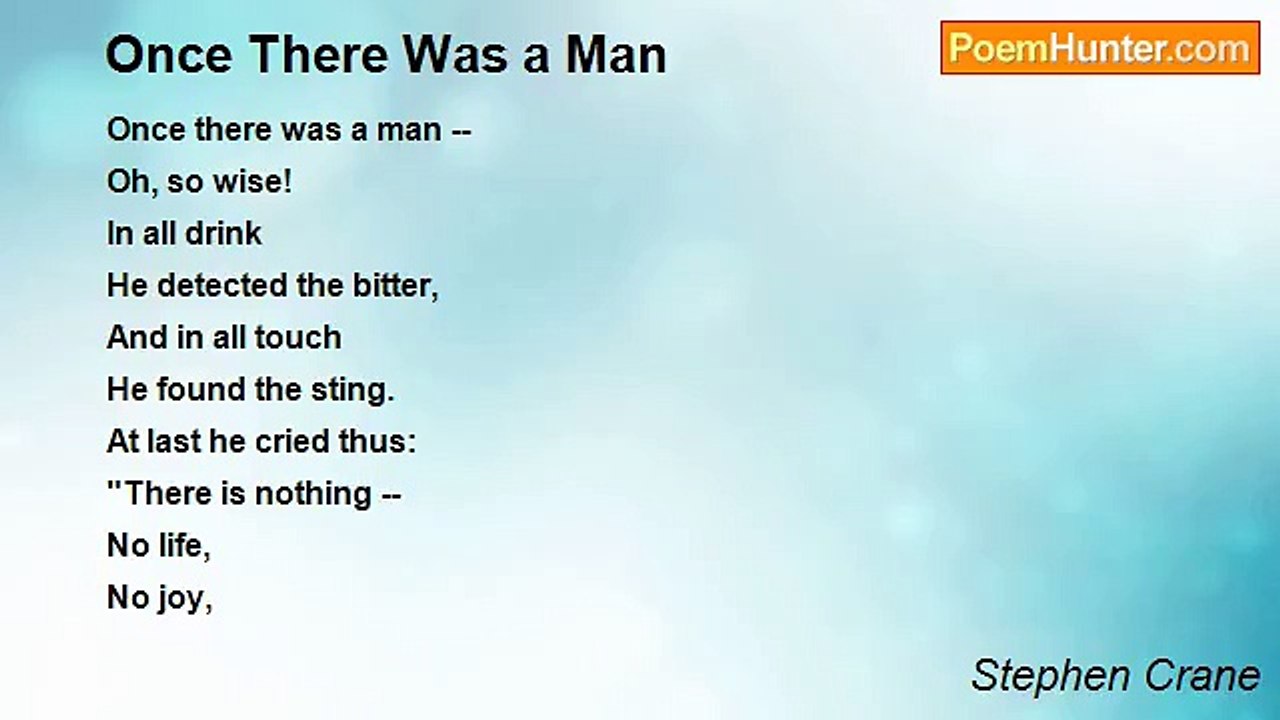 Once There Was a Man

PoemHunter.com

Once there was a man --
Oh, so wise!
In all drink
He detected the bitter,
And in all touch
He found the sting.
At last he cried thus:
"There is nothing --
No life,
No joy,

Stephen Crane